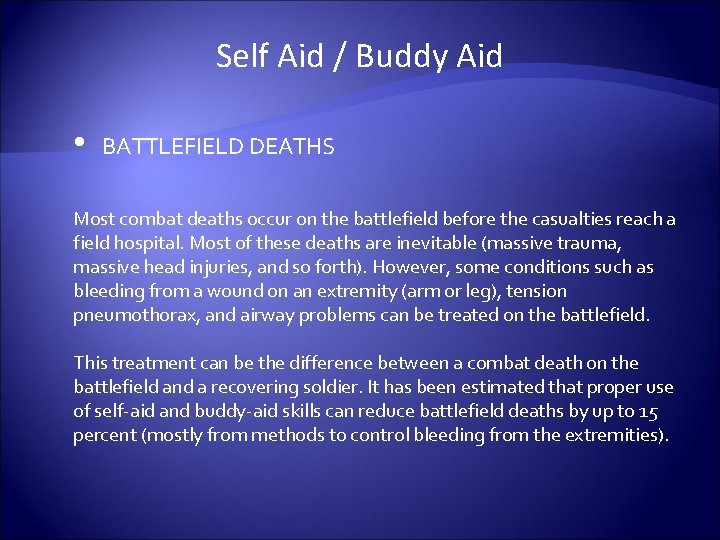 Self Aid / Buddy Aid

• BATTLEFIELD DEATHS

Most combat deaths occur on the battlefield before the casualties reach a field hospital. Most of these deaths are inevitable (massive trauma, massive head injuries, and so forth). However, some conditions such as bleeding from a wound on an extremity (arm or leg), tension pneumothorax, and airway problems can be treated on the battlefield.

This treatment can be the difference between a combat death on the battlefield and a recovering soldier. It has been estimated that proper use of self-aid and buddy-aid skills can reduce battlefield deaths by up to 15 percent (mostly from methods to control bleeding from the extremities).